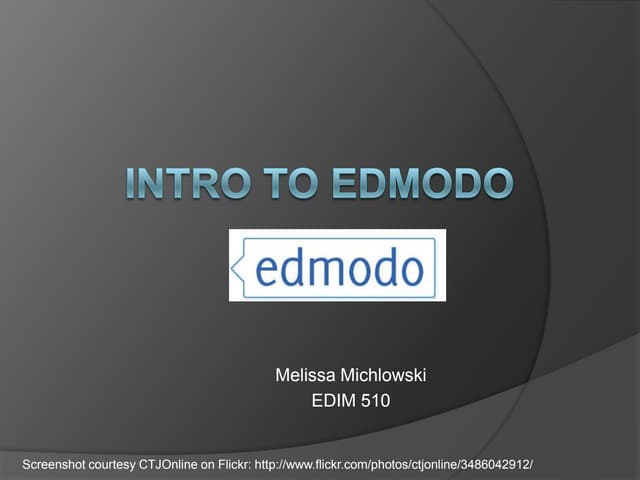 INTRO TO EDMODO

edmodo

Melissa Michlowski
EDIM 510

Screenshot courtesy CTJOnline on Flickr: http://www.flickr.com/photos/ctjonline/3486042912/